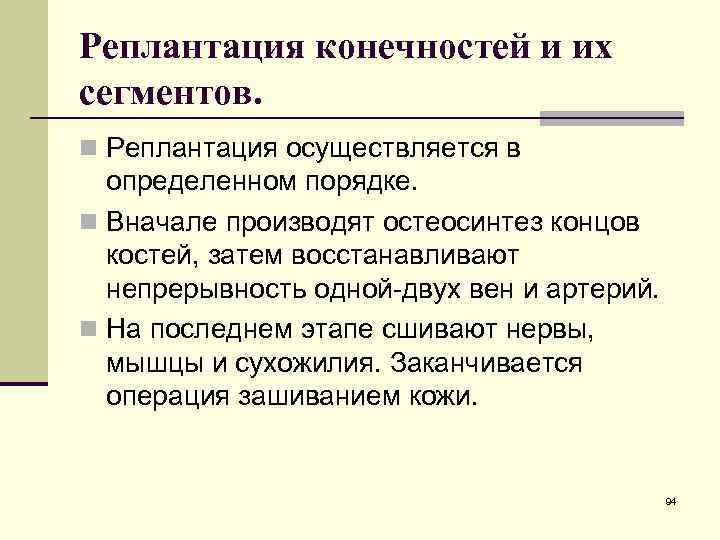 Реплантация конечностей и их сегментов.

Реплантация осуществляется в определенном порядке.

Вначале производят остеосинтез концов костей, затем восстанавливают непрерывность одной-двух вен и артерий.

На последнем этапе сшивают нервы, мышцы и сухожилия. Заканчивается операция зашиванием кожи.

94